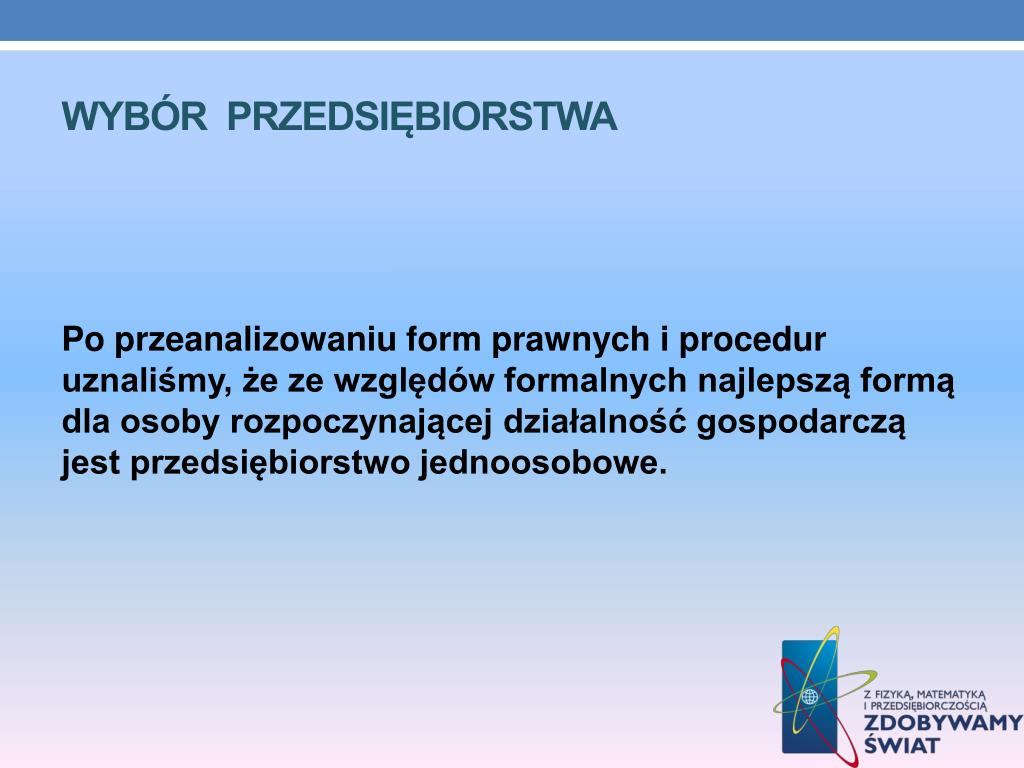 WYBÓR PRZEDSIĘBIORSTWA

Po przeanalizowaniu form prawnych i procedur uznaliśmy, że ze względów formalnych najlepszą formą dla osoby rozpoczynającej działalność gospodarczą jest przedsiębiorstwo jednoosobowe.

Z FIZYKĄ, MATEMATYKĄ I PRZEDSIĘBIORCZOŚCIĄ
ZDOBYWAMY ŚWIAT